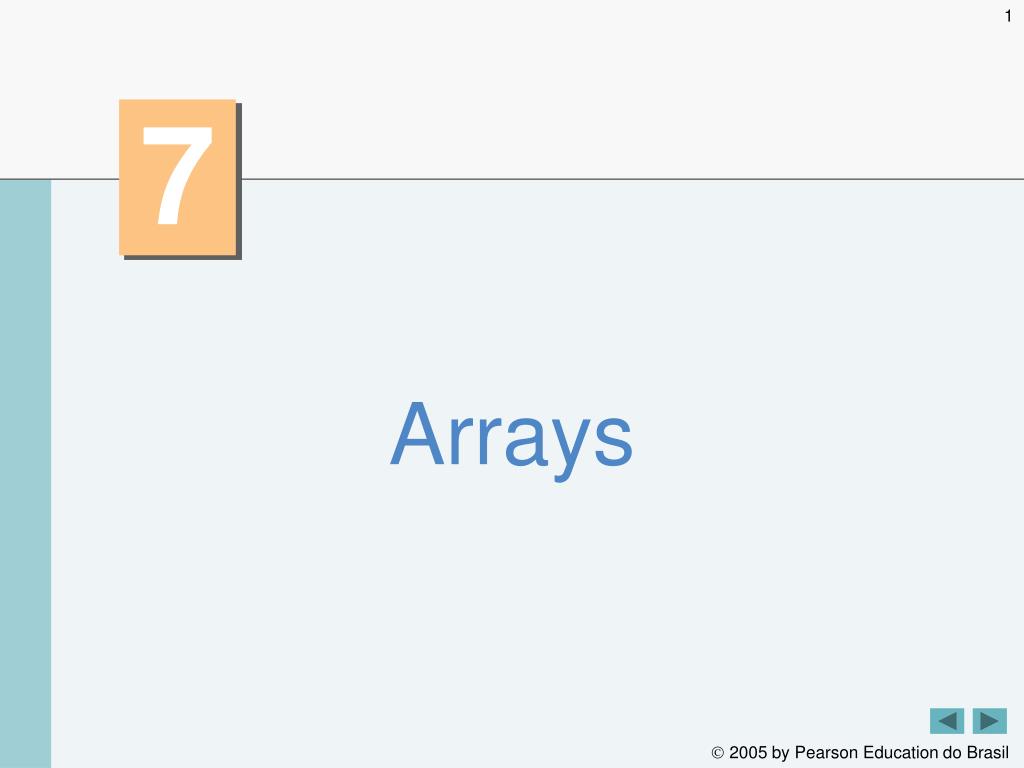 1

7

Arrays

© 2005 by Pearson Education do Brasil